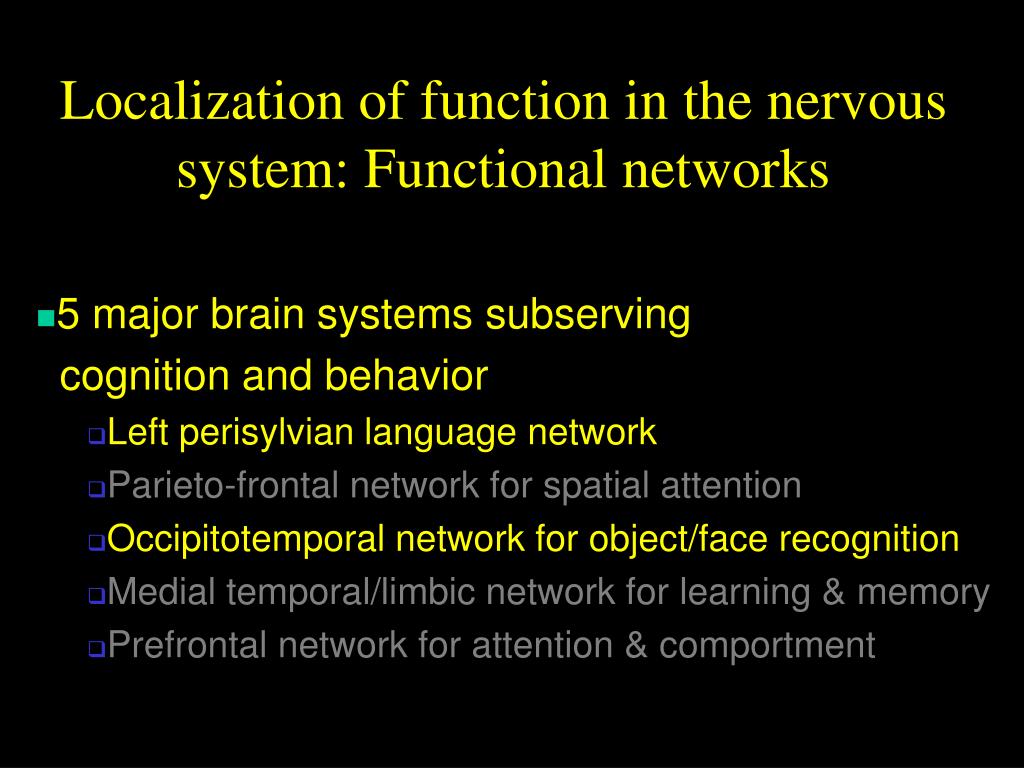 Localization of function in the nervous system: Functional networks

5 major brain systems subserving cognition and behavior

Left perisylvian language network

Parieto-frontal network for spatial attention

Occipitotemporal network for object/face recognition

Medial temporal/limbic network for learning & memory

Prefrontal network for attention & comportment